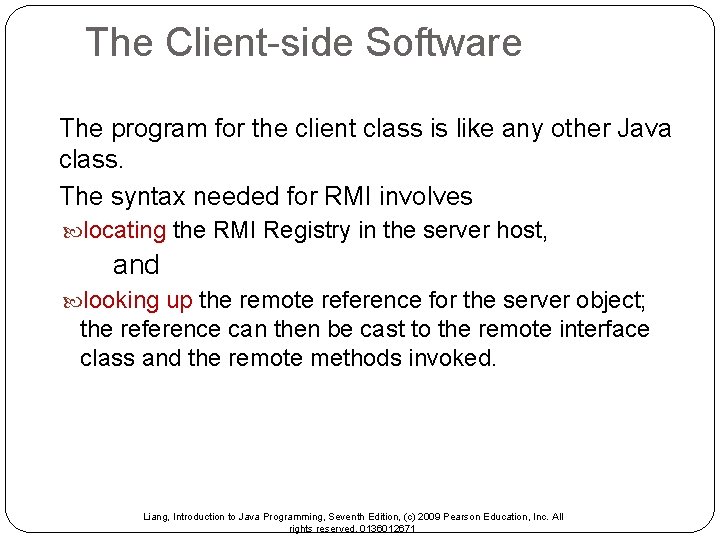 The Client-side Software

The program for the client class is like any other Java class.

The syntax needed for RMI involves

locating the RMI Registry in the server host,

and

looking up the remote reference for the server object; the reference can then be cast to the remote interface class and the remote methods invoked.

Liang, Introduction to Java Programming, Seventh Edition, (c) 2009 Pearson Education, Inc. All rights reserved. 0136012671